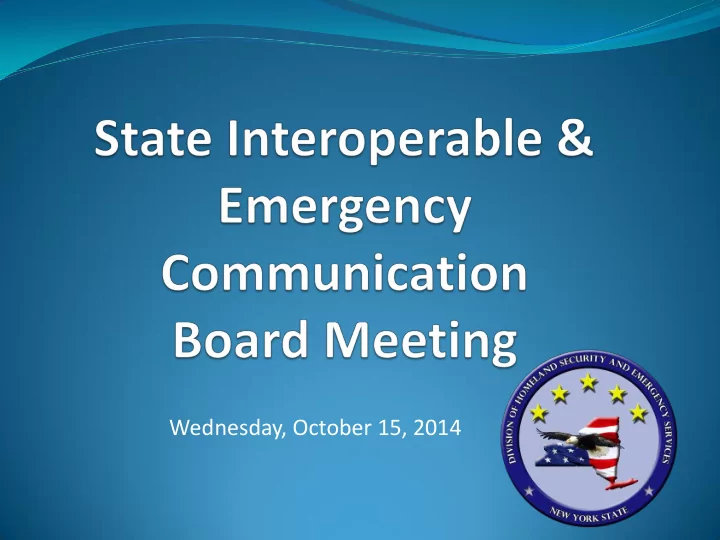 State Interoperable & Emergency Communication Board Meeting

Wednesday, October 15, 2014

DIVISION OF HOMELAND SECURITY AND EMERGENCY SERVICES

NEW YORK STATE